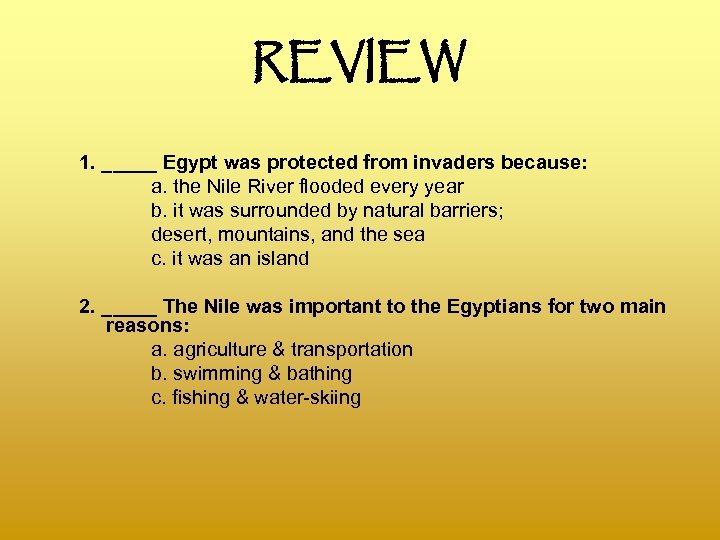 REVIEW

1. _____ Egypt was protected from invaders because:
a. the Nile River flooded every year
b. it was surrounded by natural barriers; desert, mountains, and the sea
c. it was an island

2. _____ The Nile was important to the Egyptians for two main reasons:
a. agriculture & transportation
b. swimming & bathing
c. fishing & water-skiing